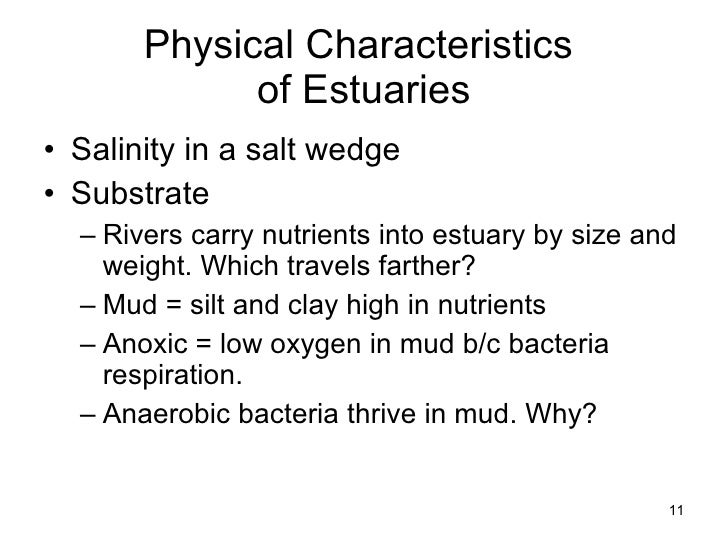 Physical Characteristics of Estuaries

• Salinity in a salt wedge
• Substrate
– Rivers carry nutrients into estuary by size and weight. Which travels farther?
– Mud = silt and clay high in nutrients
– Anoxic = low oxygen in mud b/c bacteria respiration.
– Anaerobic bacteria thrive in mud. Why?

11